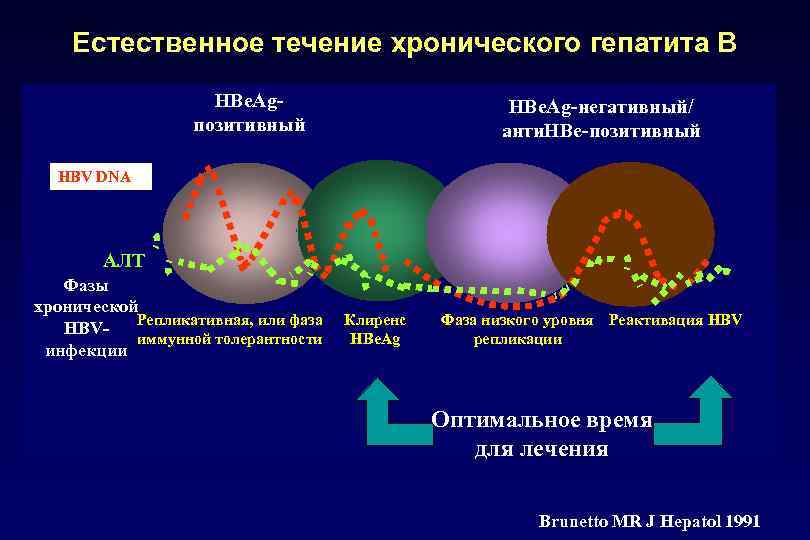 Естественное течение хронического гепатита В

HBeAg-позитивный

HBeAg-негативный/ антиHBe-позитивный

HBV DNA

АЛТ

Фазы хронической HBV-инфекции

Репликативная, или фаза иммунной толерантности

Клиренс HBeAg

Фаза низкого уровня репликации

Реактивация HBV

Оптимальное время для лечения

Brunetto MR J Hepatol 1991